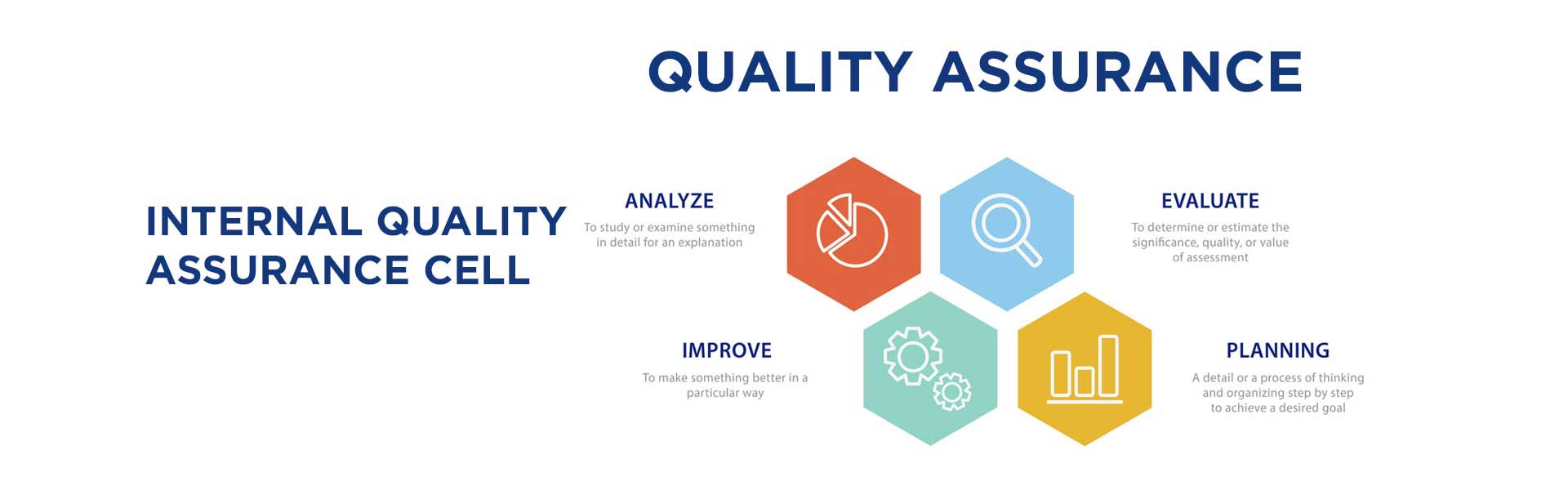 QUALITY ASSURANCE

INTERNAL QUALITY ASSURANCE CELL

ANALYZE
To study or examine something in detail for an explanation

EVALUATE
To determine or estimate the significance, quality, or value of assessment

IMPROVE
To make something better in a particular way

PLANNING
A detail or a process of thinking and organizing step by step to achieve a desired goal